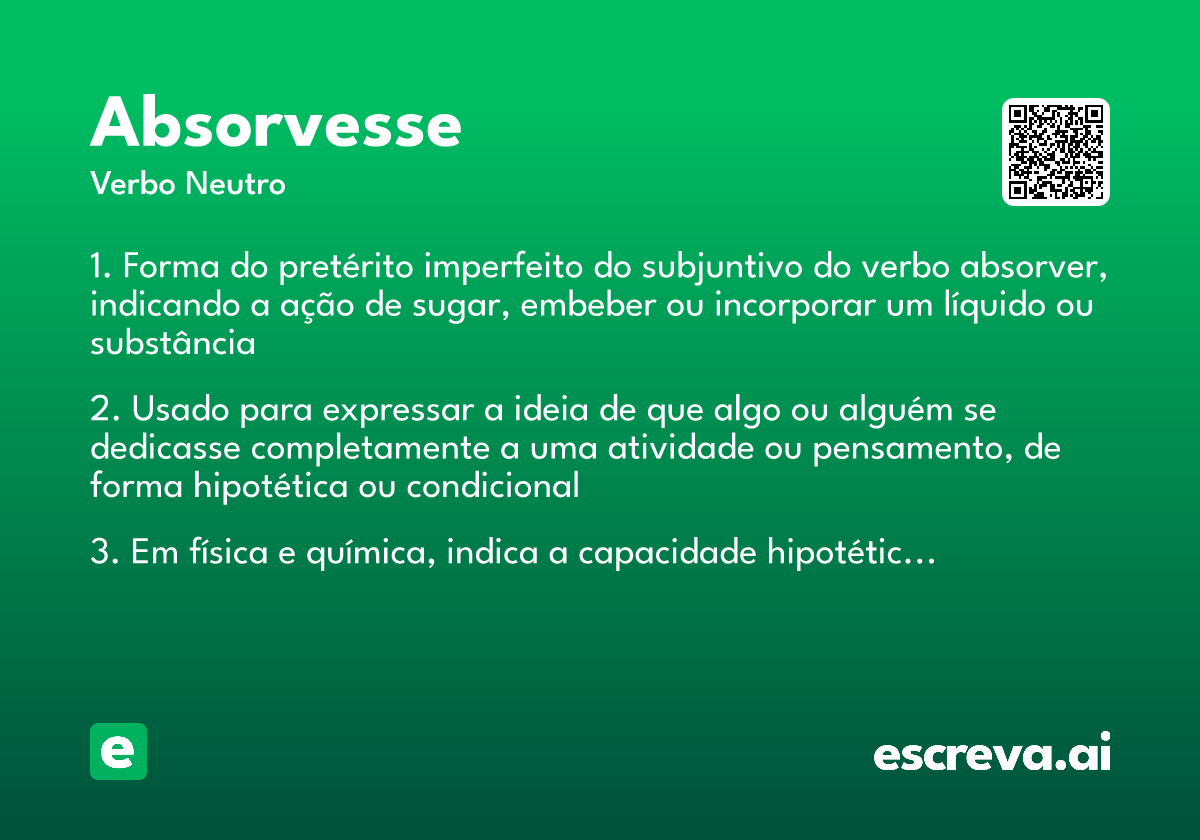 Absorvesse

Verbo Neutro

1. Forma do pretérito imperfeito do subjuntivo do verbo absorver, indicando a ação de sugar, embeber ou incorporar um líquido ou substância

2. Usado para expressar a ideia de que algo ou alguém se dedicasse completamente a uma atividade ou pensamento, de forma hipotética ou condicional

3. Em física e química, indica a capacidade hipotétic...

e

escreva.ai